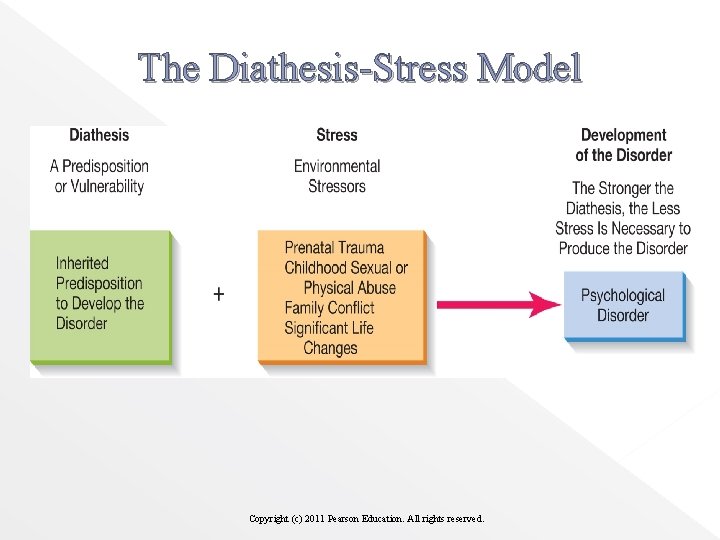 The Diathesis-Stress Model

Diathesis

A Predisposition or Vulnerability

Inherited Predisposition to Develop the Disorder

+

Stress

Environmental Stressors

Prenatal Trauma
Childhood Sexual or Physical Abuse
Family Conflict
Significant Life Changes

Development of the Disorder

The Stronger the Diathesis, the Less Stress Is Necessary to Produce the Disorder

Psychological Disorder

Copyright (c) 2011 Pearson Education. All rights reserved.